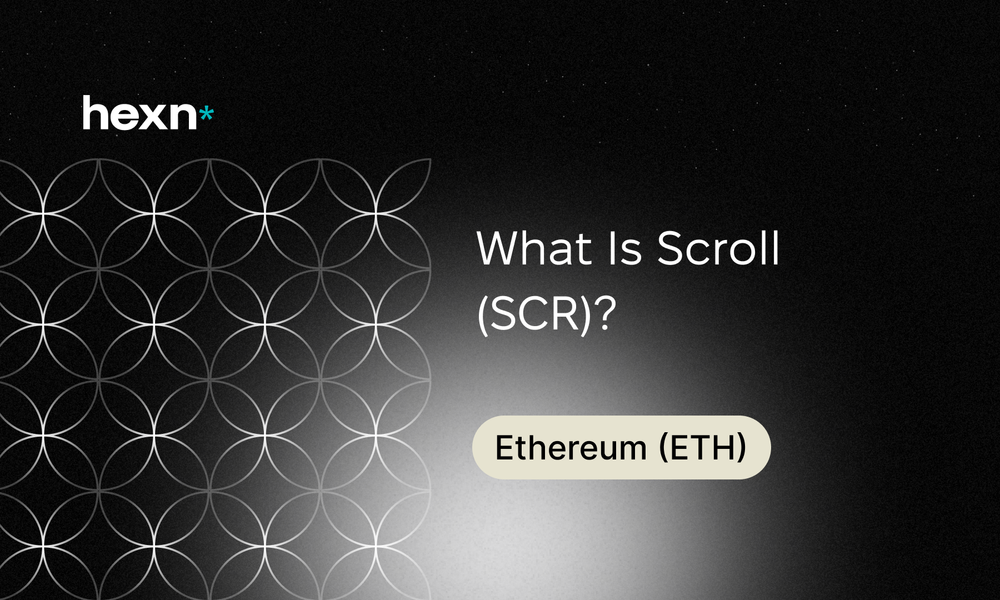 hexn*

What Is Scroll (SCR)?

Ethereum (ETH)